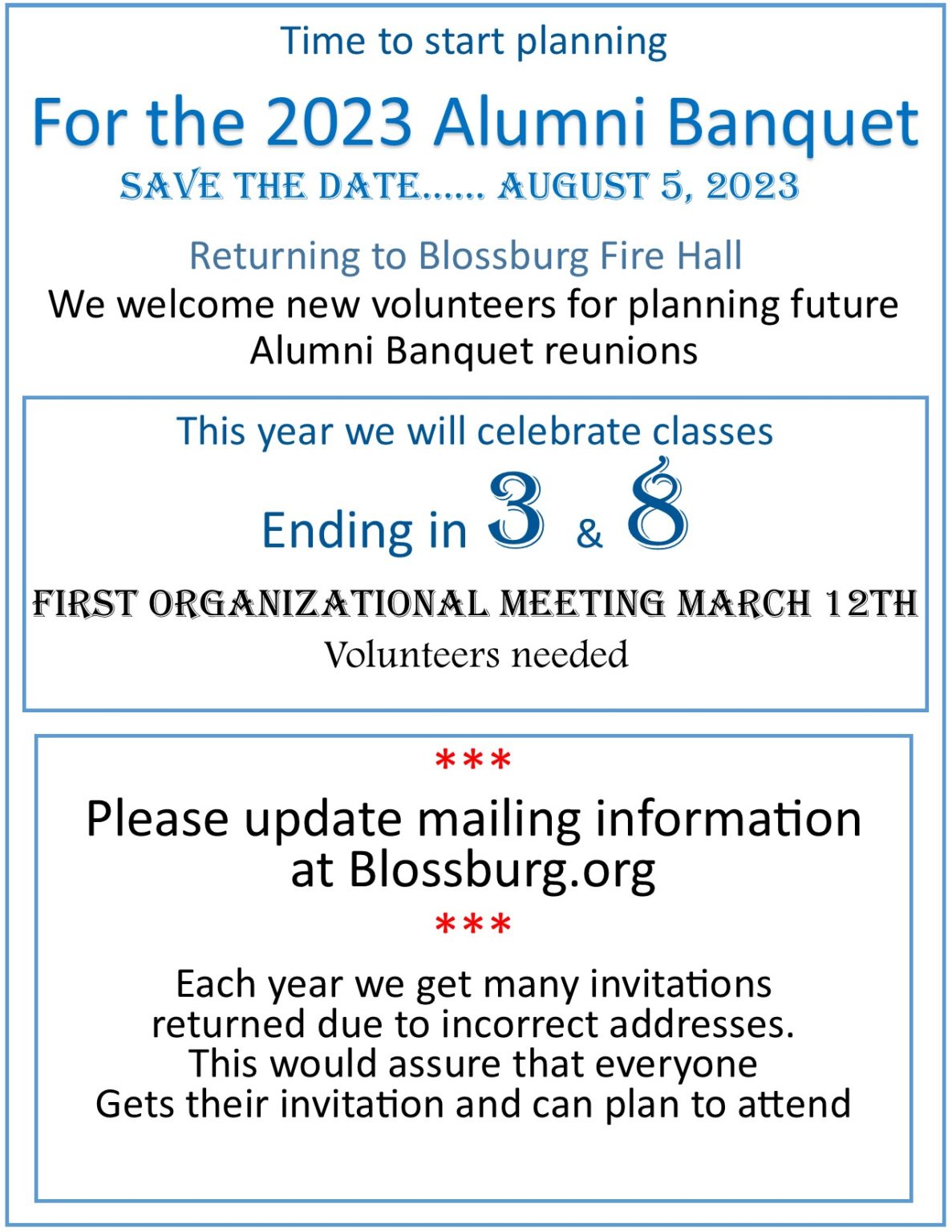 Time to start planning

For the 2023 Alumni Banquet

SAVE THE DATE...... AUGUST 5, 2023

Returning to Blossburg Fire Hall

We welcome new volunteers for planning future Alumni Banquet reunions

This year we will celebrate classes

Ending in 3 & 8

FIRST ORGANIZATIONAL MEETING MARCH 12TH

Volunteers needed

***

Please update mailing information at Blossburg.org

***

Each year we get many invitations returned due to incorrect addresses. This would assure that everyone Gets their invitation and can plan to attend